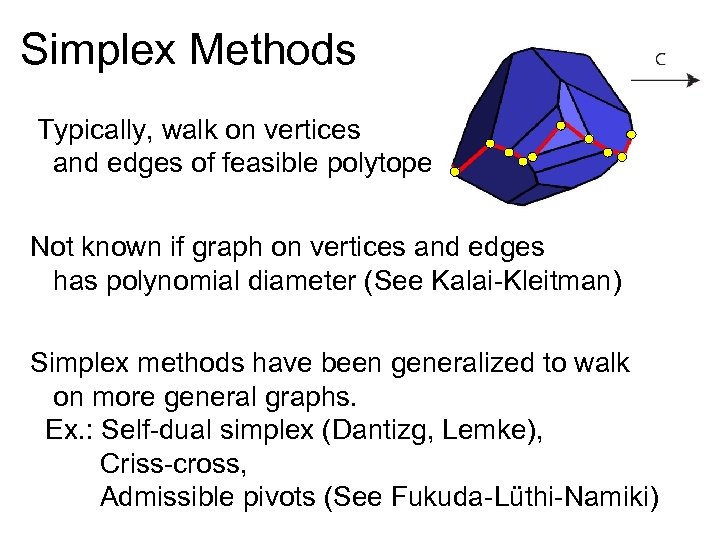 Simplex Methods

c

Typically, walk on vertices and edges of feasible polytope

Not known if graph on vertices and edges has polynomial diameter (See Kalai-Kleitman)

Simplex methods have been generalized to walk on more general graphs.
Ex.: Self-dual simplex (Dantizg, Lemke),
Criss-cross,
Admissible pivots (See Fukuda-Lüthi-Namiki)